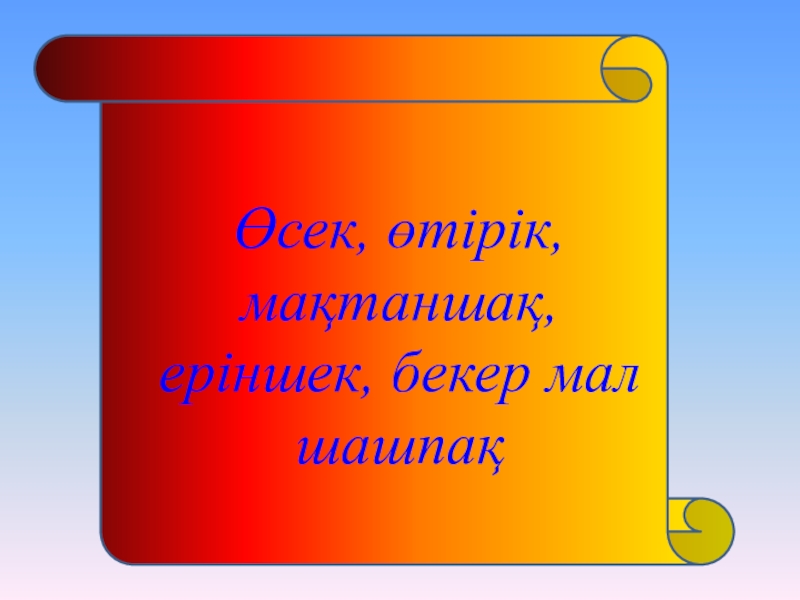 Өсек, өтірік, мақтаншақ, еріншек, бекер мал шашпақ